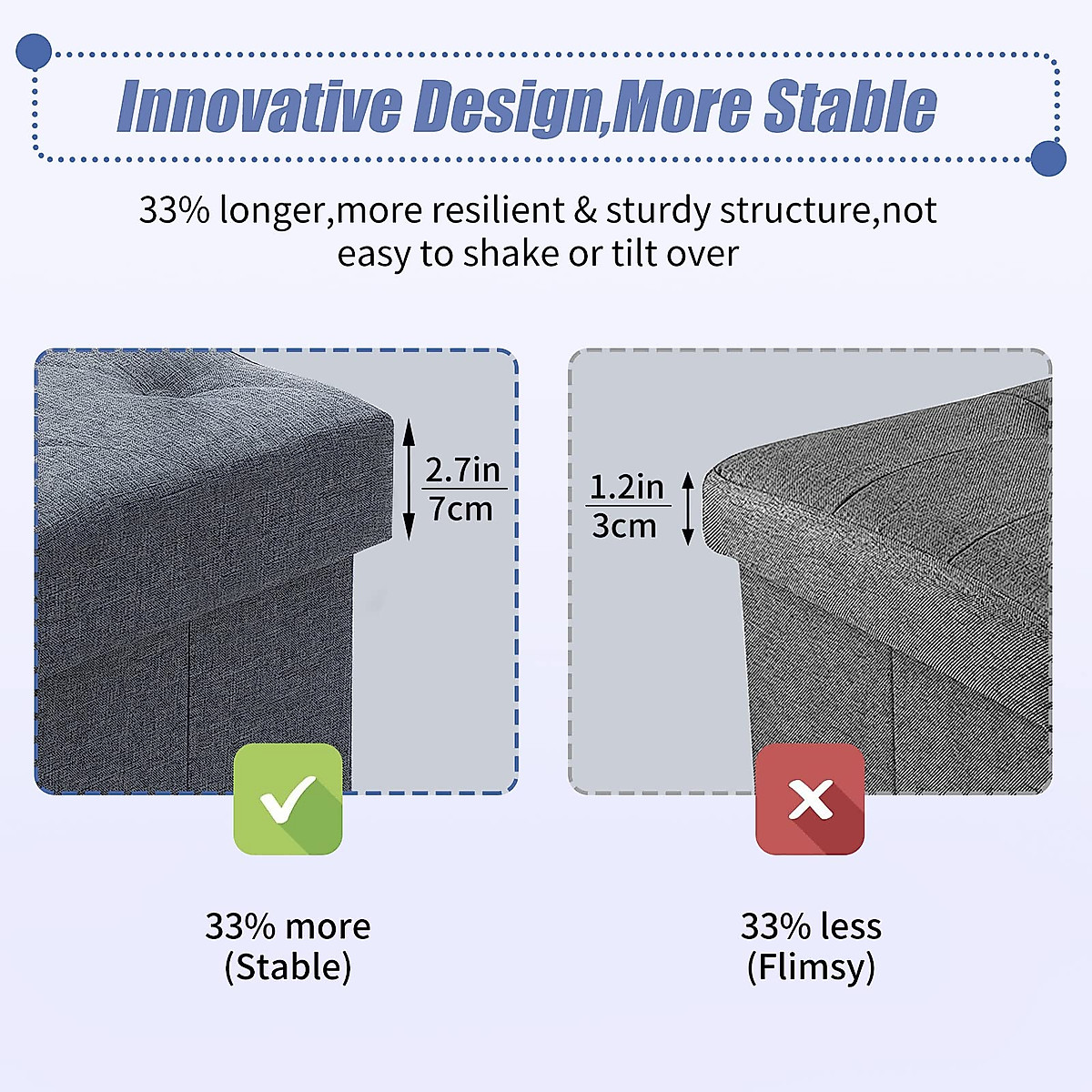 Innovative Design,More Stable

33% longer,more resilient & sturdy structure,not easy to shake or tilt over

2.7in
7cm

1.2in
3cm

33% more
(Stable)

33% less
(Flimsy)